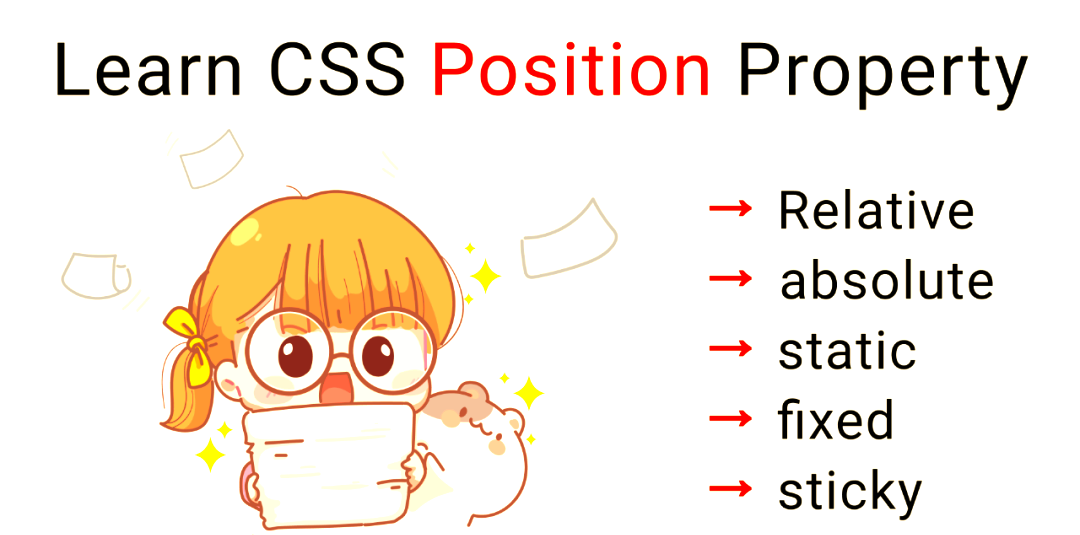 Learn CSS Position Property

→ Relative
→ absolute
→ static
→ fixed
→ sticky